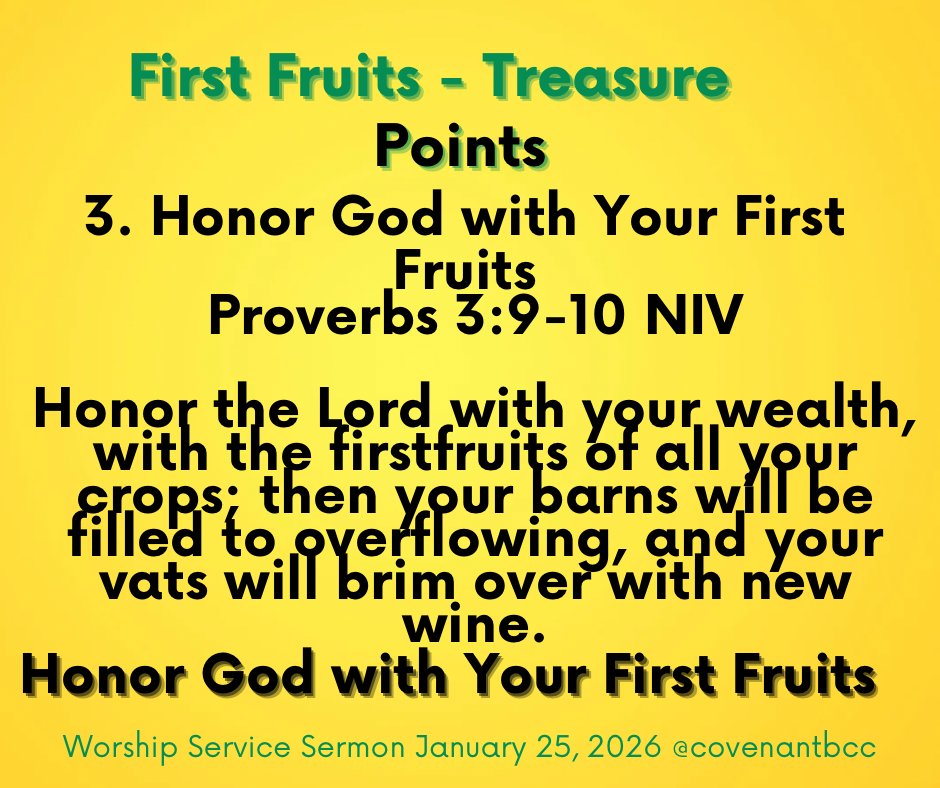 First Fruits - Treasure

Points

3. Honor God with Your First Fruits
Proverbs 3:9-10 NIV

Honor the Lord with your wealth, with the firstfruits of all your crops; then your barns will be filled to overflowing, and your vats will brim over with new wine.

Honor God with Your First Fruits

Worship Service Sermon January 25, 2026 @covenantbcc